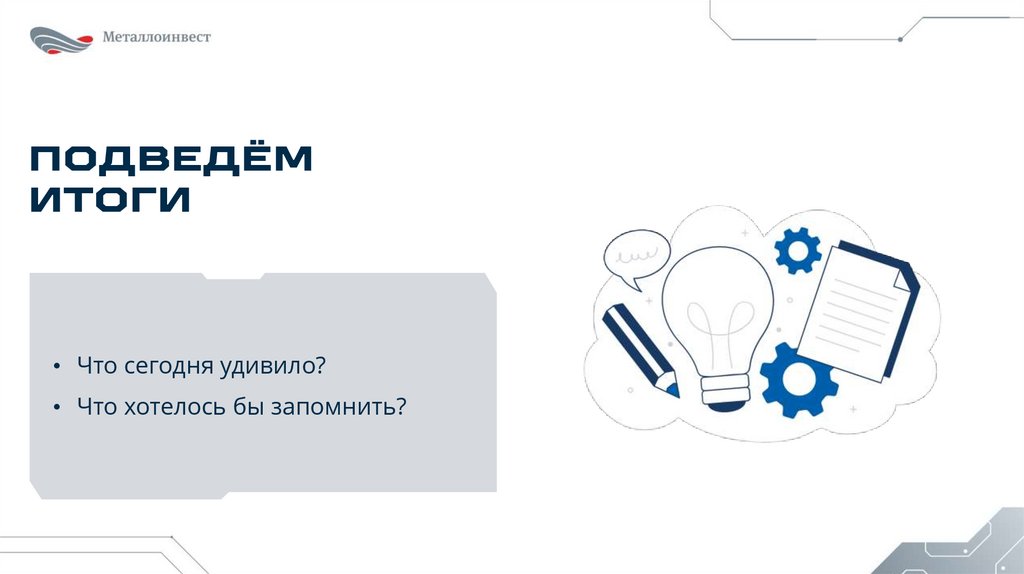 Металлоинвест

ПОДВЕДЁМ ИТОГИ

• Что сегодня удивило?
• Что хотелось бы запомнить?